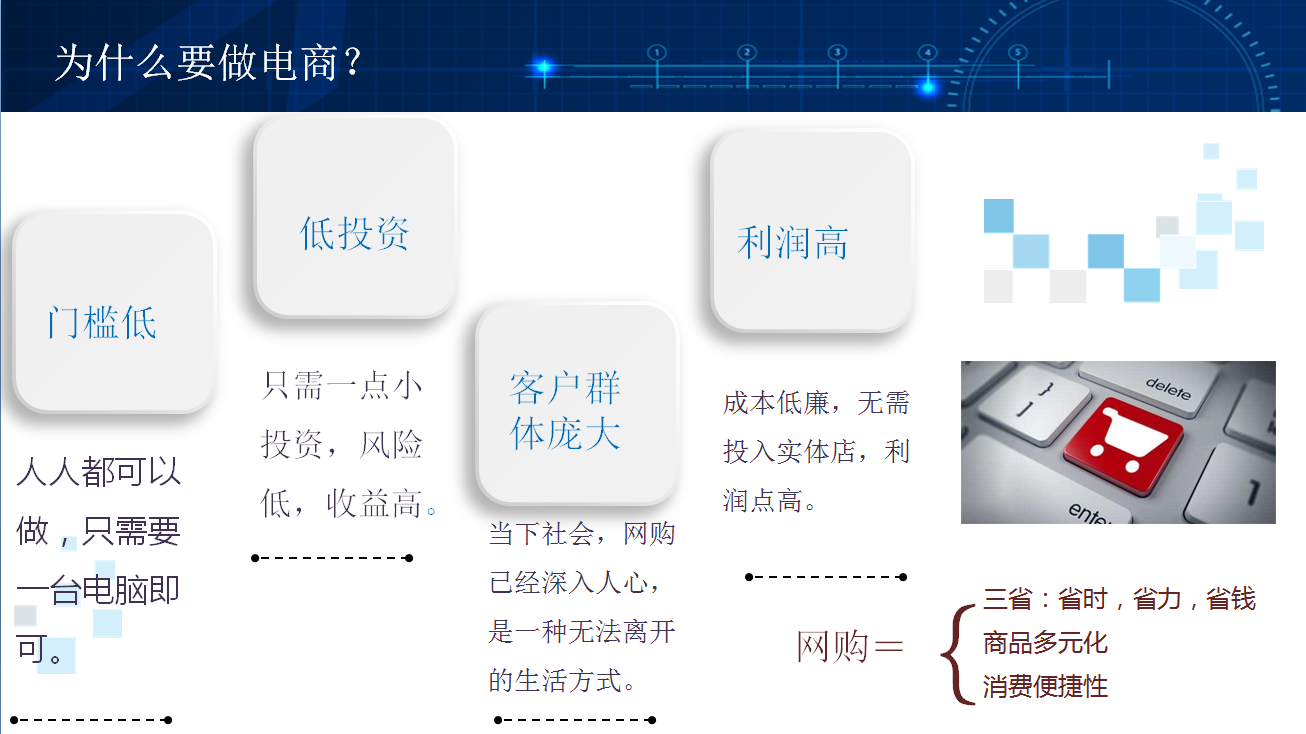 为什么要做电商？

①
②
③
④
⑤

门槛低

人人都可以做，只需要一台电脑即可。

低投资

只需一点小投资，风险低，收益高。

客户群体庞大

当下社会，网购已经深入人心，是一种无法离开的生活方式。

利润高

成本低廉，无需投入实体店，利润点高。

delete

enter

网购＝

三省：省时，省力，省钱
商品多元化
消费便捷性